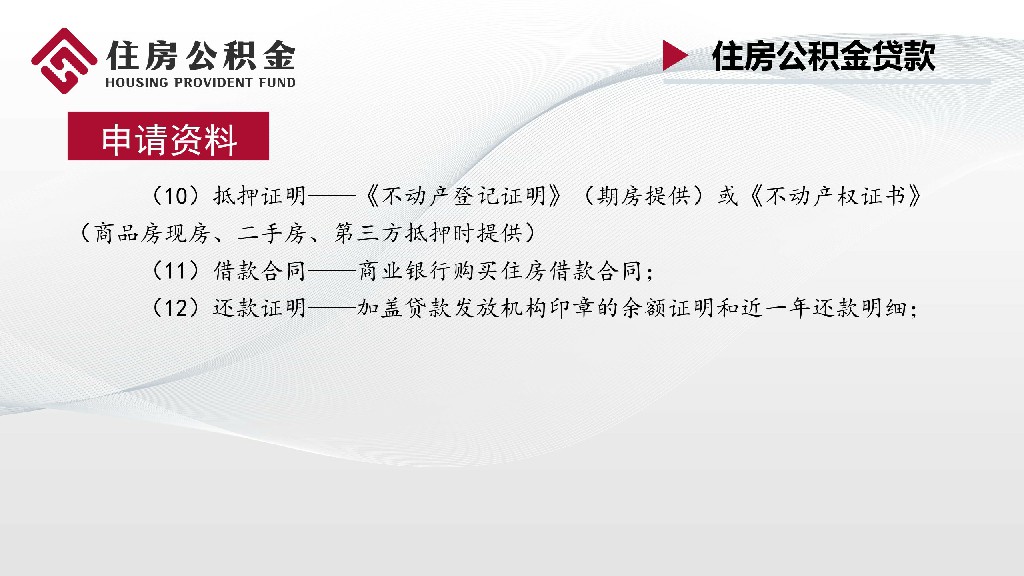 住房公积金
HOUSING PROVIDENT FUND

住房公积金贷款

申请资料

（10）抵押证明——《不动产登记证明》（期房提供）或《不动产权证书》（商品房现房、二手房、第三方抵押时提供）

（11）借款合同——商业银行购买住房借款合同；

（12）还款证明——加盖贷款发放机构印章的余额证明和近一年还款明细；